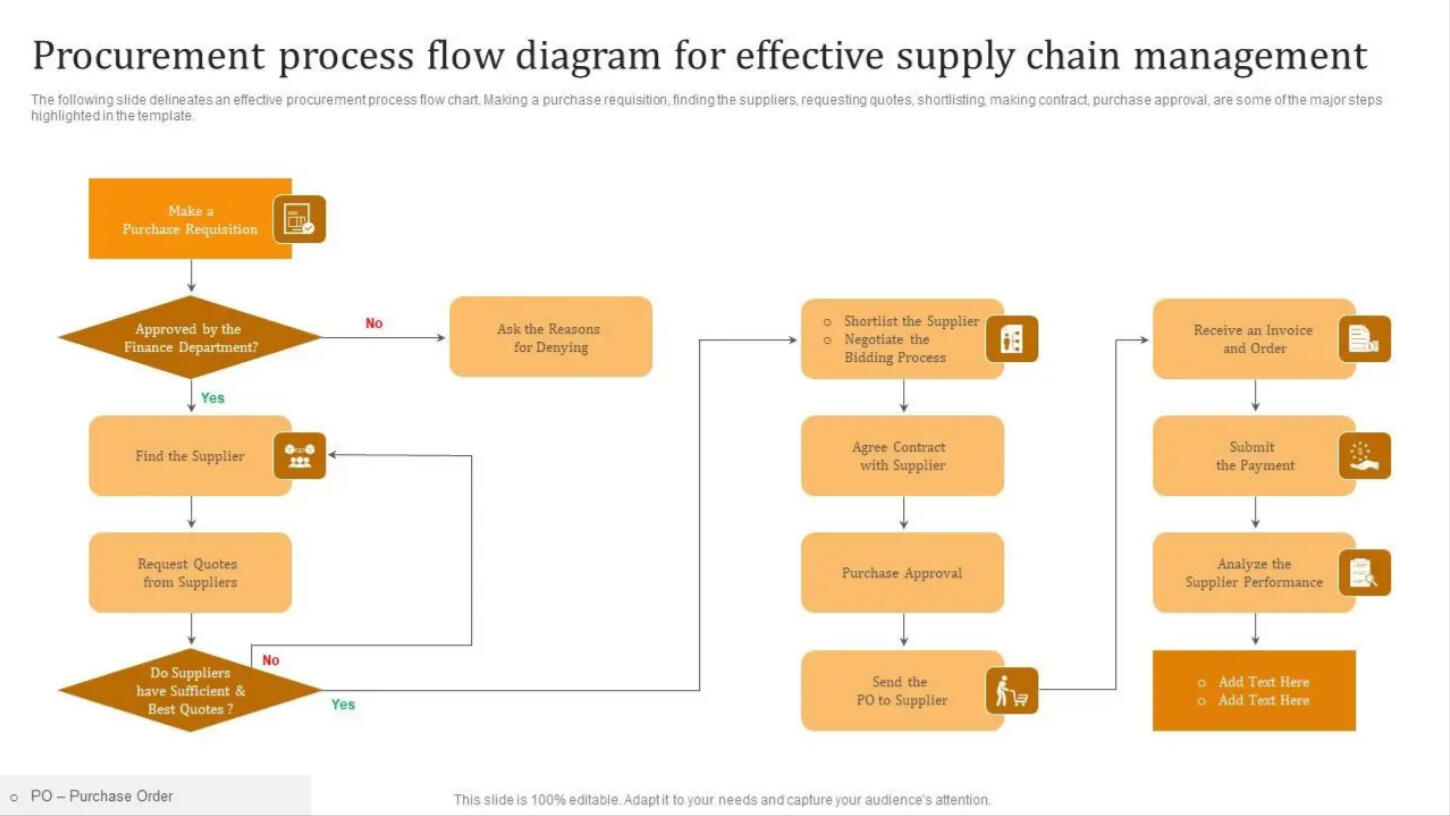 Procurement process flow diagram for effective supply chain management

The following slide delineates an effective procurement process flow chart. Making a purchase requisition, finding the suppliers, requesting quotes, shortlisting, making contract, purchase approval, are some of the major steps highlighted in the template.

Make a Purchase Requisition

Approved by the Finance Department?

No

Ask the Reasons for Denying

Yes

Find the Supplier

Request Quotes from Suppliers

Do Suppliers have Sufficient & Best Quotes ?

No

Yes

○ Shortlist the Supplier
○ Negotiate the Bidding Process

Agree Contract with Supplier

Purchase Approval

Send the PO to Supplier

Receive an Invoice and Order

Submit the Payment

Analyze the Supplier Performance

○ Add Text Here
○ Add Text Here

○ PO – Purchase Order

This slide is 100% editable. Adapt it to your needs and capture your audience's attention.